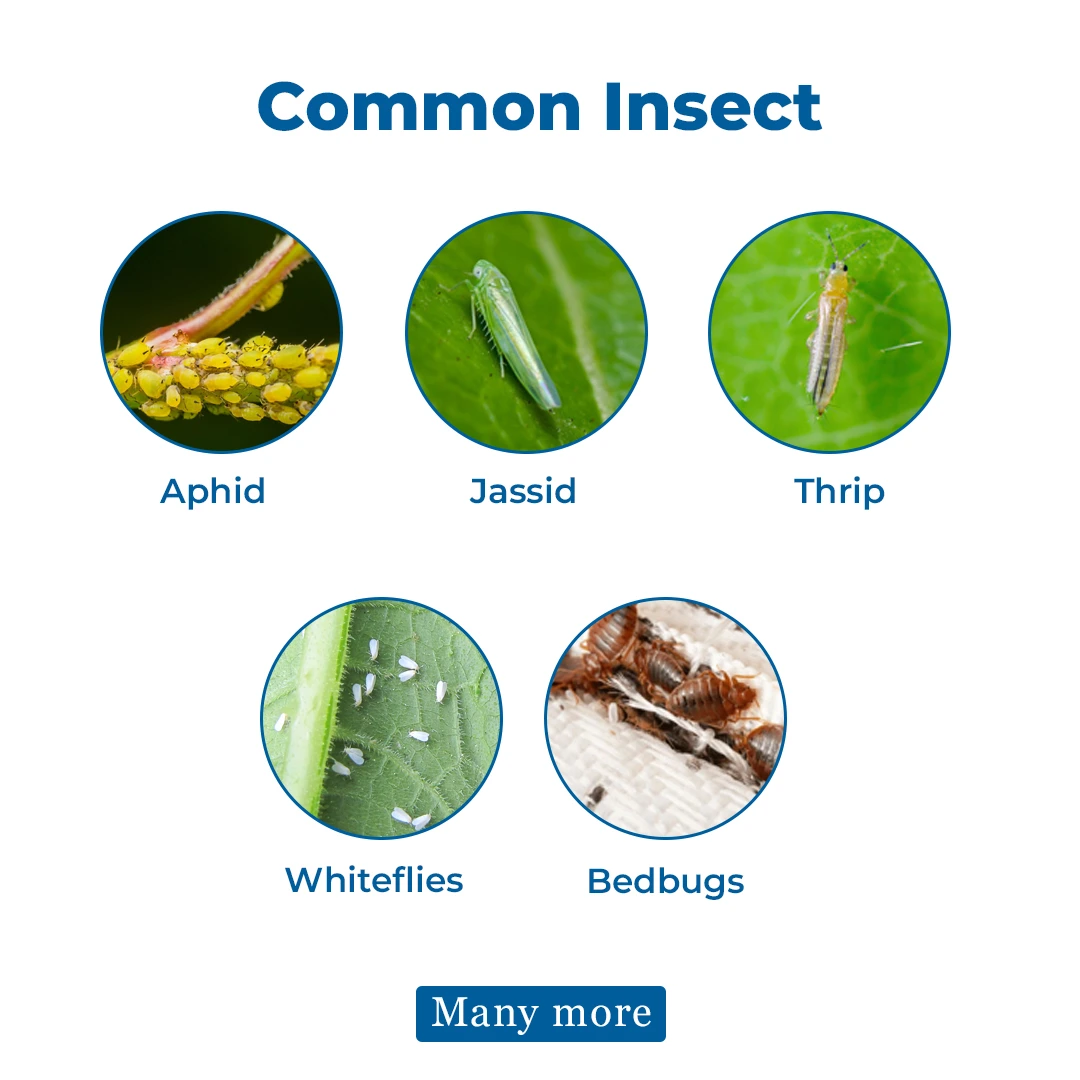 Common Insect

Aphid

Jassid

Thrip

Whiteflies

Bedbugs

Many more